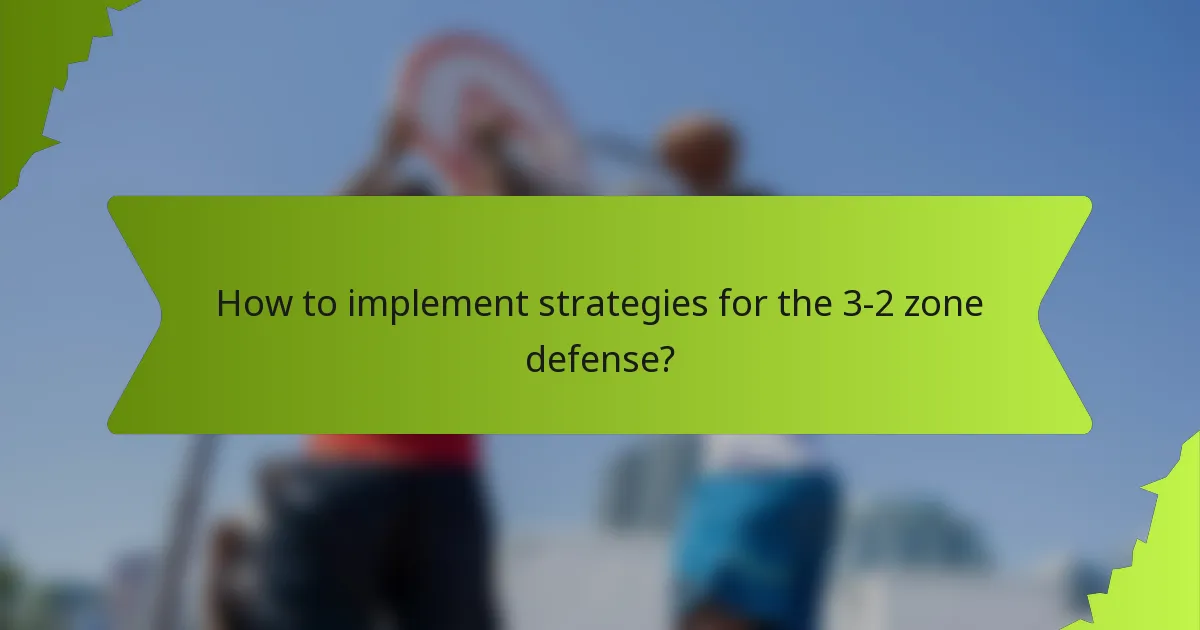 How to implement strategies for the 3-2 zone defense?